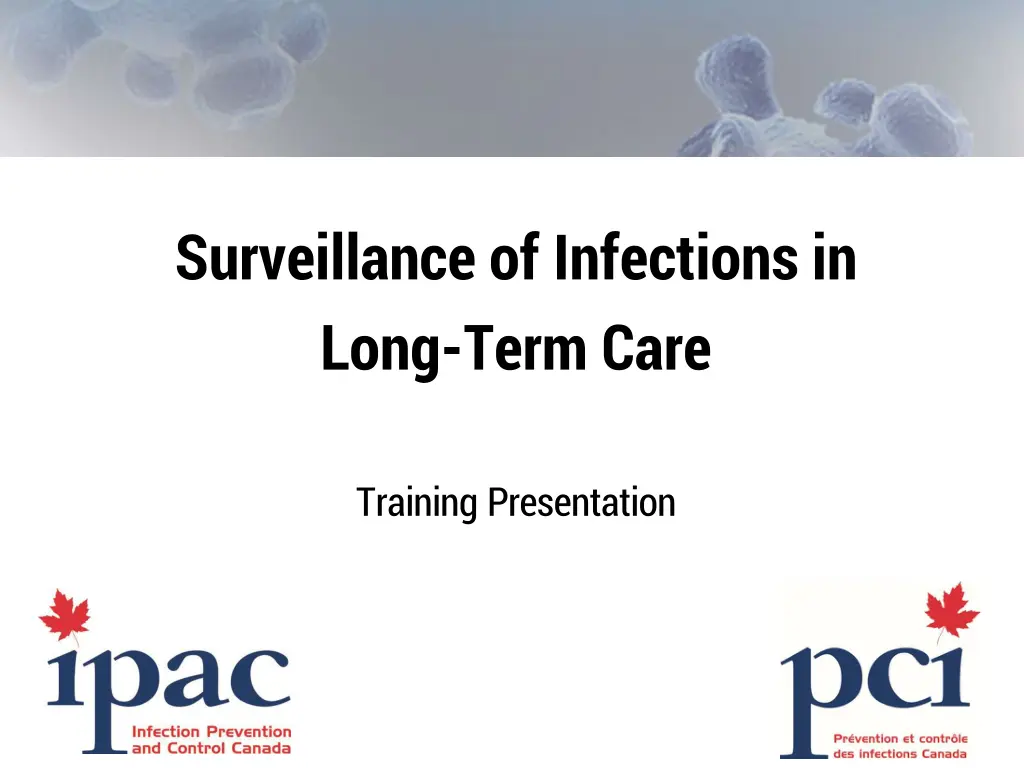 Surveillance of Infections in Long-Term Care

Training Presentation

ipac
Infection Prevention and Control Canada

pci
Prévention et contrôle des infections Canada